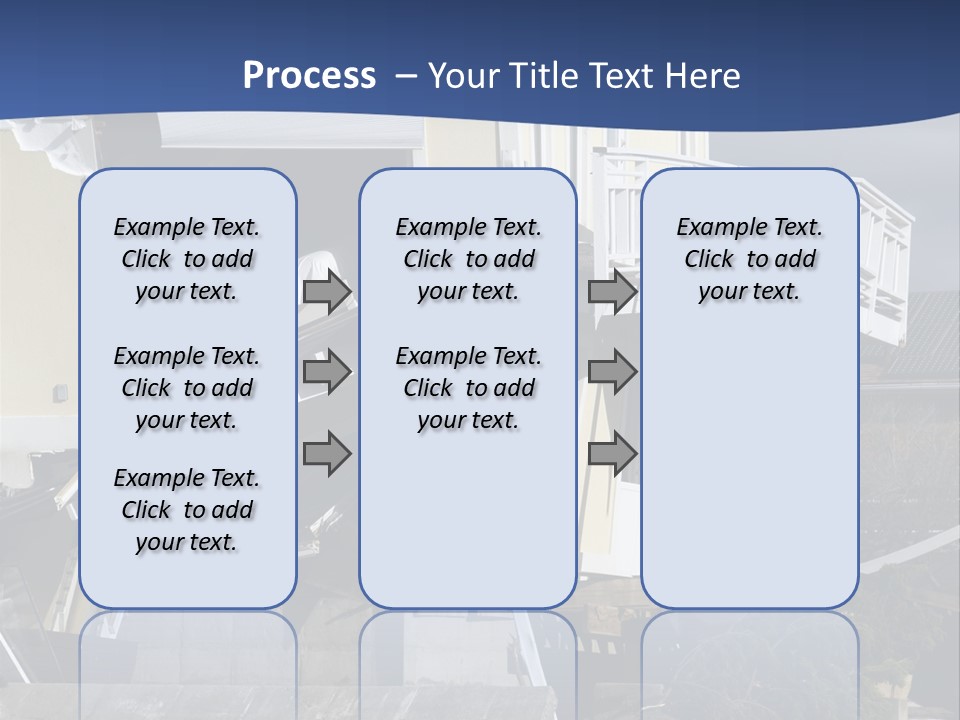 Process – Your Title Text Here

Example Text. Click to add your text.

Example Text. Click to add your text.

Example Text. Click to add your text.

Example Text. Click to add your text.

Example Text. Click to add your text.

Example Text. Click to add your text.